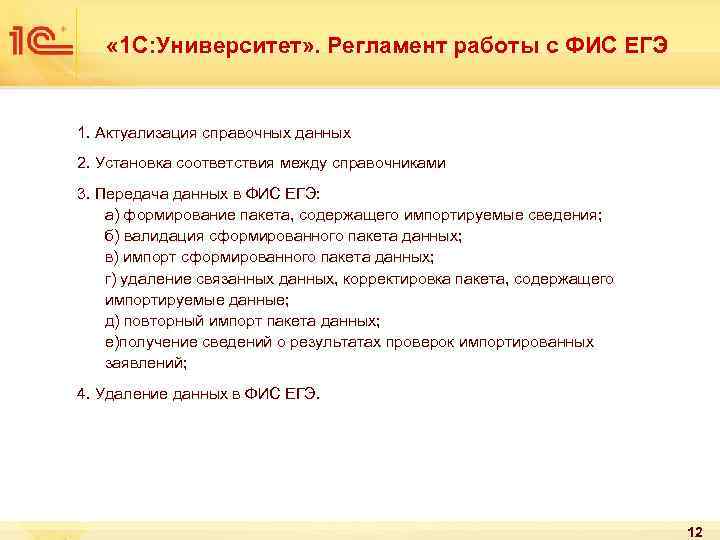 1С

«1С:Университет». Регламент работы с ФИС ЕГЭ

1. Актуализация справочных данных

2. Установка соответствия между справочниками

3. Передача данных в ФИС ЕГЭ:
а) формирование пакета, содержащего импортируемые сведения;
б) валидация сформированного пакета данных;
в) импорт сформированного пакета данных;
г) удаление связанных данных, корректировка пакета, содержащего импортируемые данные;
д) повторный импорт пакета данных;
е)получение сведений о результатах проверок импортированных заявлений;

4. Удаление данных в ФИС ЕГЭ.

12